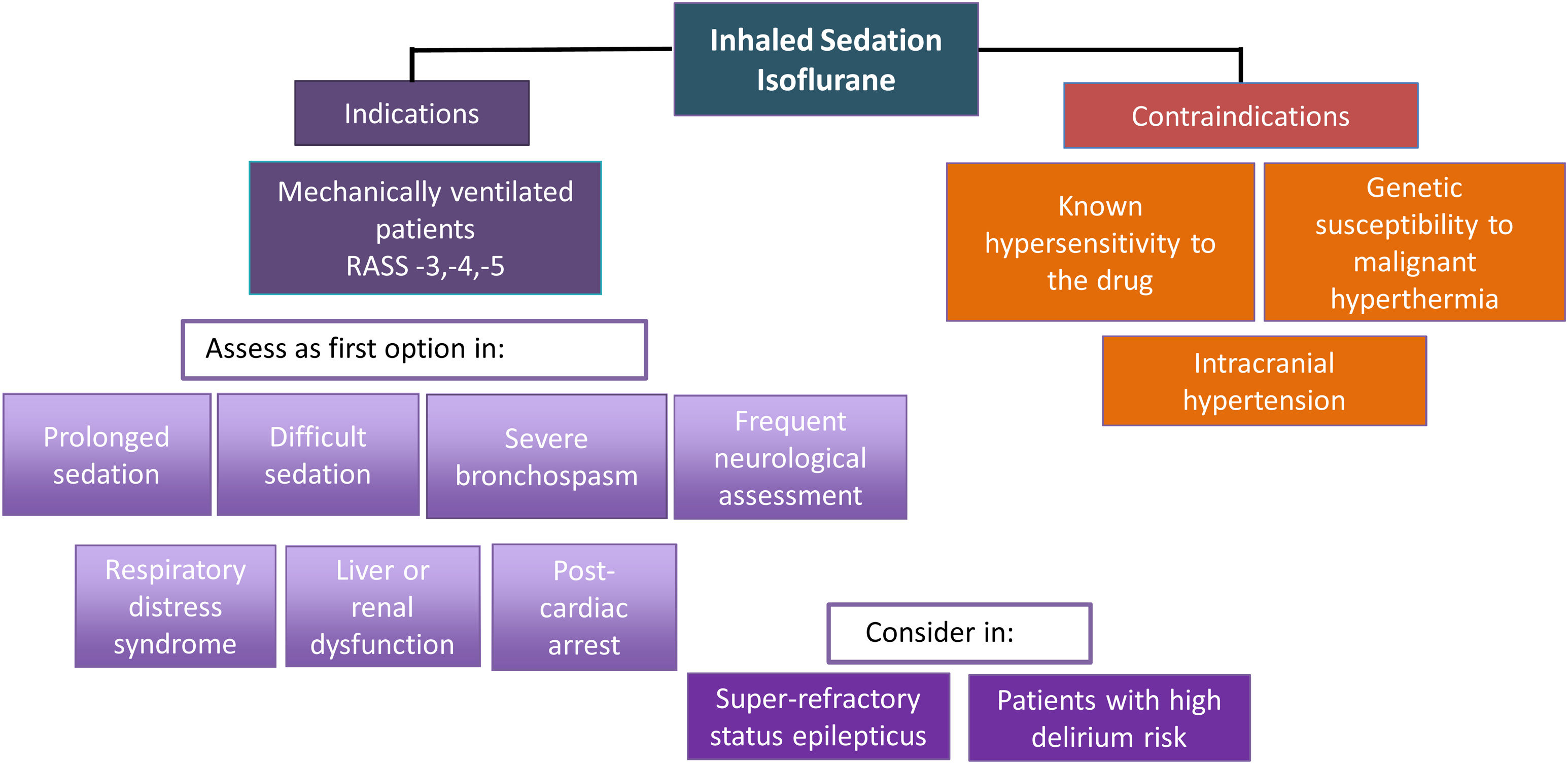 Inhaled Sedation Isoflurane

Indications

Mechanically ventilated patients
RASS -3,-4,-5

Assess as first option in:

Prolonged sedation

Difficult sedation

Severe bronchospasm

Frequent neurological assessment

Respiratory distress syndrome

Liver or renal dysfunction

Post-cardiac arrest

Consider in:

Super-refractory status epilepticus

Patients with high delirium risk

Contraindications

Known hypersensitivity to the drug

Genetic susceptibility to malignant hyperthermia

Intracranial hypertension